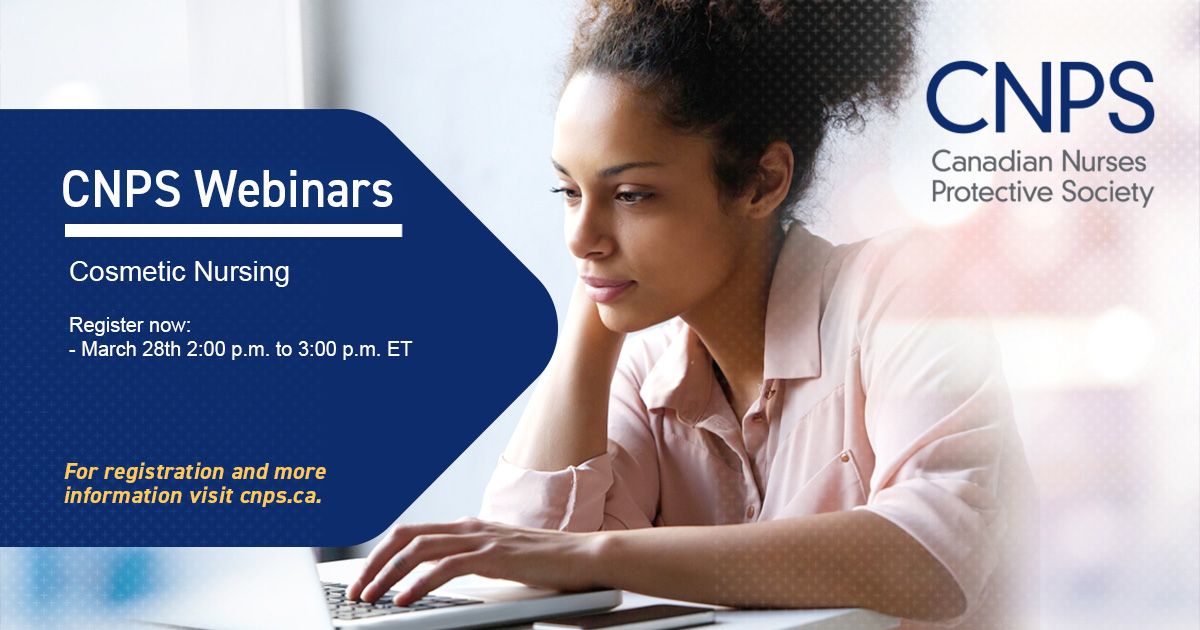 CNPS Webinars

Cosmetic Nursing

Register now:
- March 28th 2:00 p.m. to 3:00 p.m. ET

For registration and more information visit cnps.ca.

CNPS
Canadian Nurses Protective Society